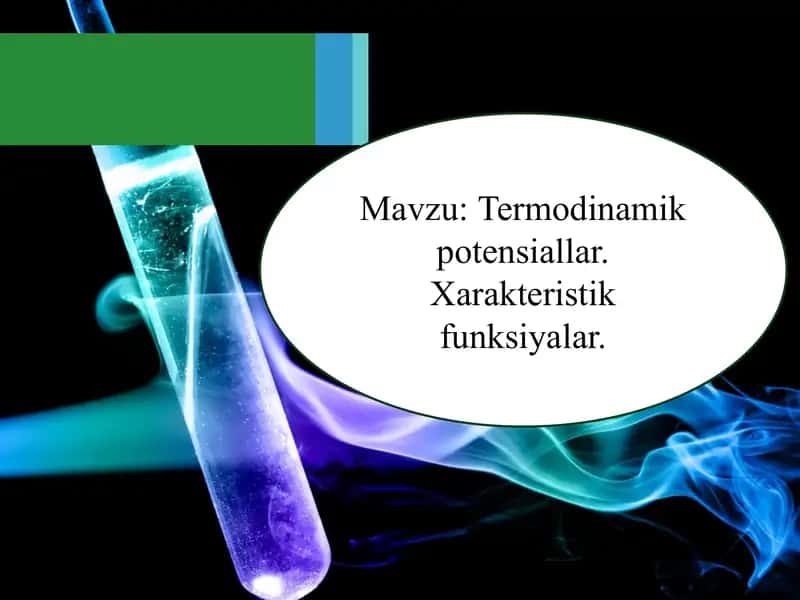 Mavzu: Termodinamik potensiallar. Xarakteristik funksiyalar.